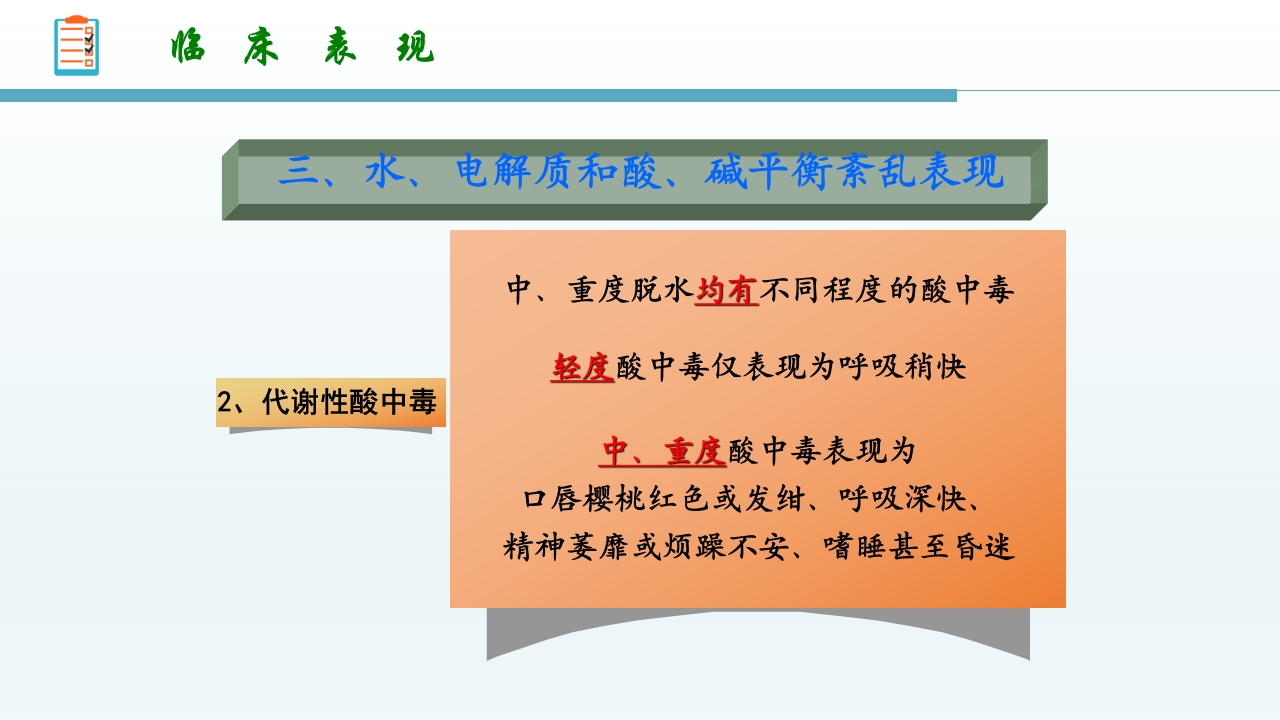 临 床 表 现

三、水、电解质和酸、碱平衡紊乱表现

2、代谢性酸中毒

中、重度脱水均有不同程度的酸中毒

轻度酸中毒仅表现为呼吸稍快

中、重度酸中毒表现为
口唇樱桃红色或发绀、呼吸深快、
精神萎靡或烦躁不安、嗜睡甚至昏迷